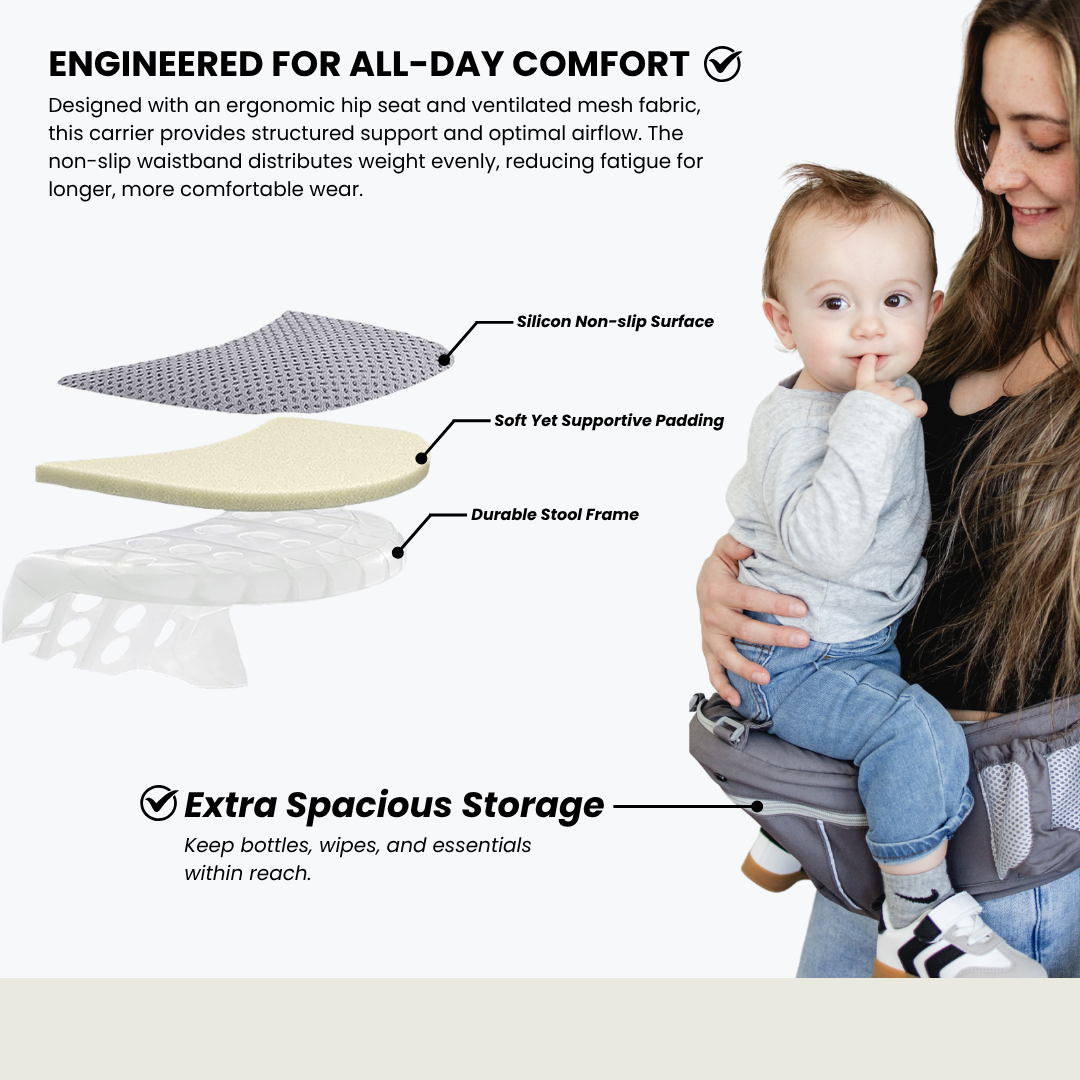 ENGINEERED FOR ALL-DAY COMFORT

Designed with an ergonomic hip seat and ventilated mesh fabric, this carrier provides structured support and optimal airflow. The non-slip waistband distributes weight evenly, reducing fatigue for longer, more comfortable wear.

Silicon Non-slip Surface

Soft Yet Supportive Padding

Durable Stool Frame

Extra Spacious Storage

Keep bottles, wipes, and essentials within reach.